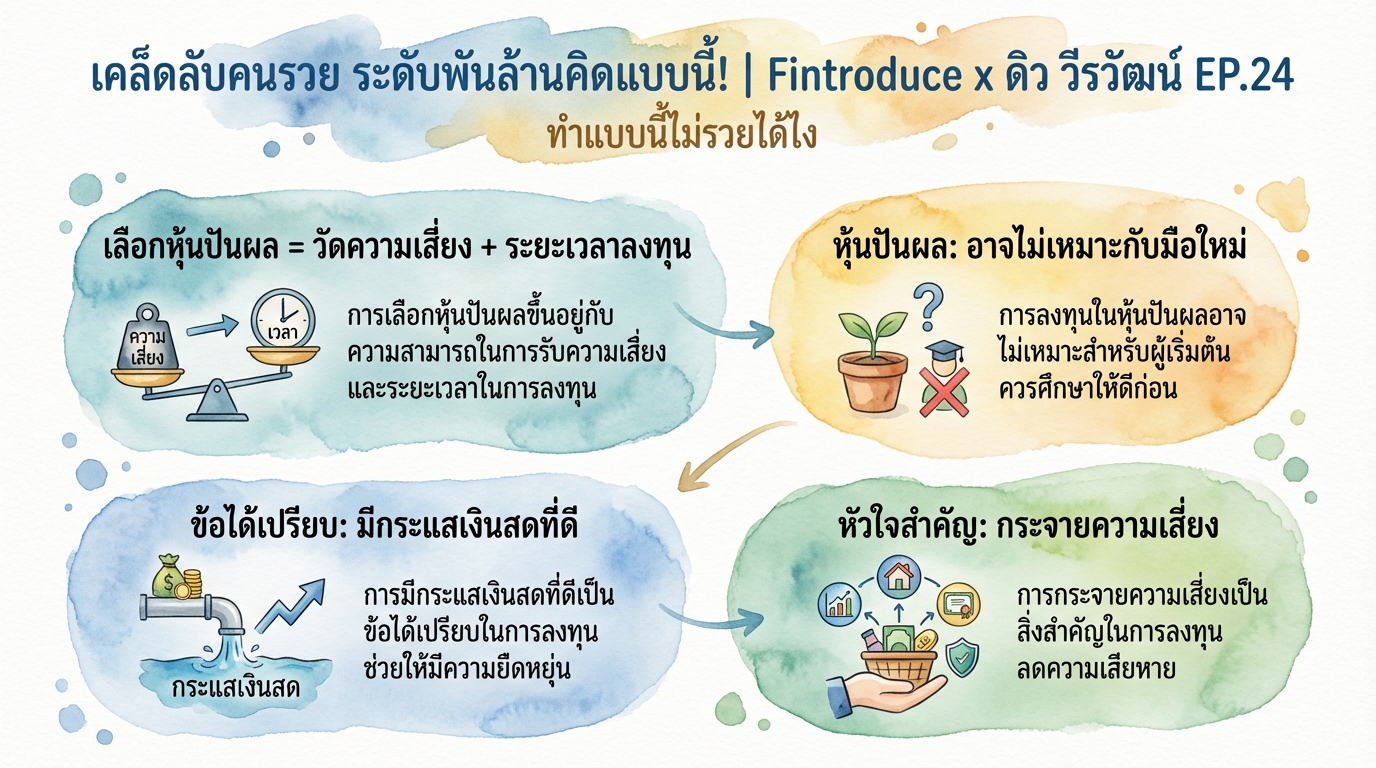 เคล็ดลับคนรวย ระดับพันล้านคิดแบบนี้! | Fintroduce x ดิว วีรวัฒน์ EP.24
ทำแบบนี้ไม่รวยได้ไง

เลือกหุ้นปันผล = วัดความเสี่ยง + ระยะเวลาลงทุน

ความเสี่ยง

เวลา

การเลือกหุ้นปันผลขึ้นอยู่กับความสามารถในการรับความเสี่ยงและระยะเวลาในการลงทุน

หุ้นปันผล: อาจไม่เหมาะกับมือใหม่

การลงทุนในหุ้นปันผลอาจไม่เหมาะสำหรับผู้เริ่มต้น ควรศึกษาให้ดีก่อน

ข้อได้เปรียบ: มีกระแสเงินสดที่ดี

กระแสเงินสด

การมีกระแสเงินสดที่ดีเป็นข้อได้เปรียบในการลงทุน ช่วยให้มีความยืดหยุ่น

หัวใจสำคัญ: กระจายความเสี่ยง

การกระจายความเสี่ยงเป็นสิ่งสำคัญในการลงทุน ลดความเสียหาย